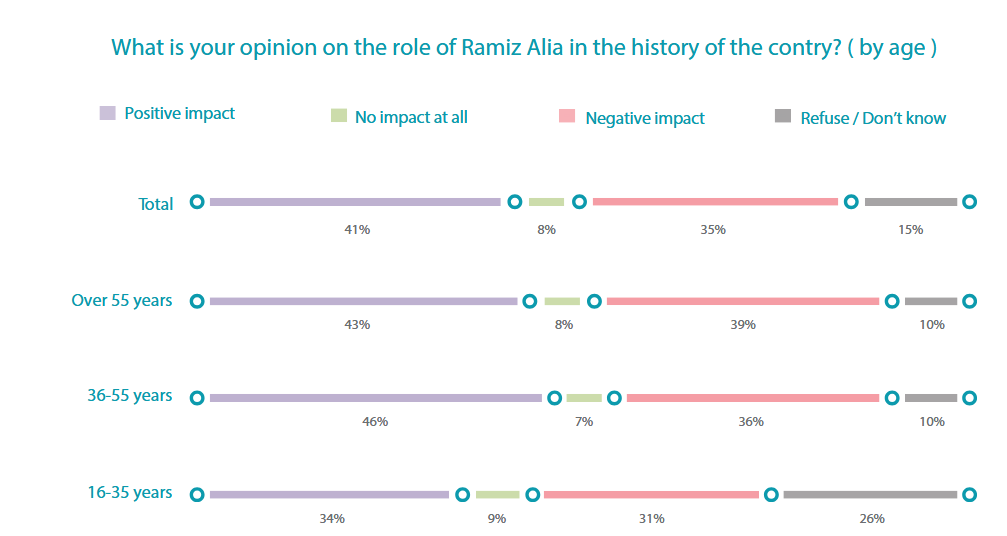 What is your opinion on the role of Ramiz Alia in the history of the contry? ( by age )

Positive impact
No impact at all
Negative impact
Refuse / Don't know

Total
41%
8%
35%
15%

Over 55 years
43%
8%
39%
10%

36-55 years
46%
7%
36%
10%

16-35 years
34%
9%
31%
26%